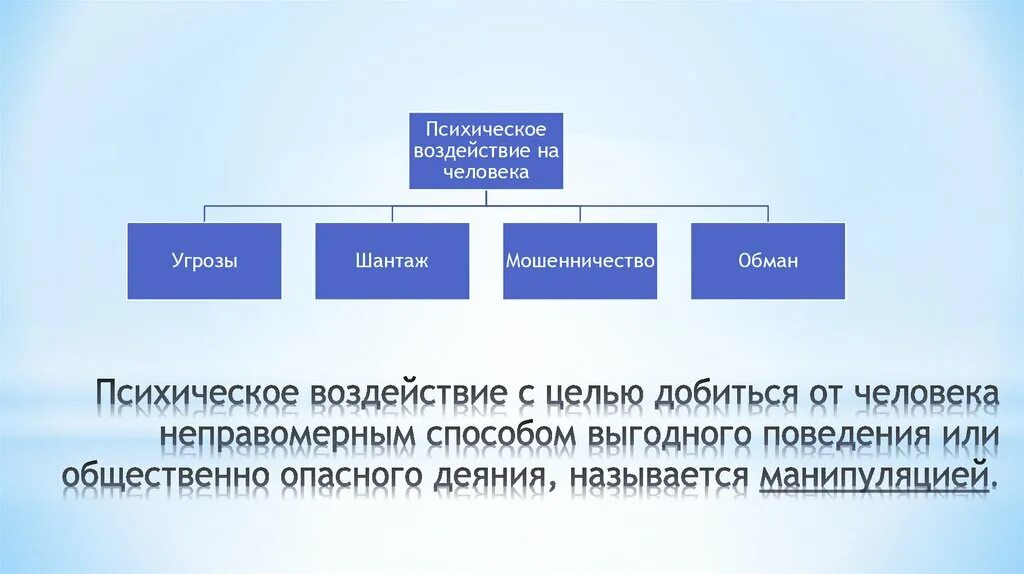 Психическое воздействие на человека

Угрозы

Шантаж

Мошенничество

Обман

Психическое воздействие с целью добиться от человека неправомерным способом выгодного поведения или общественно опасного деяния, называется манипуляцией.